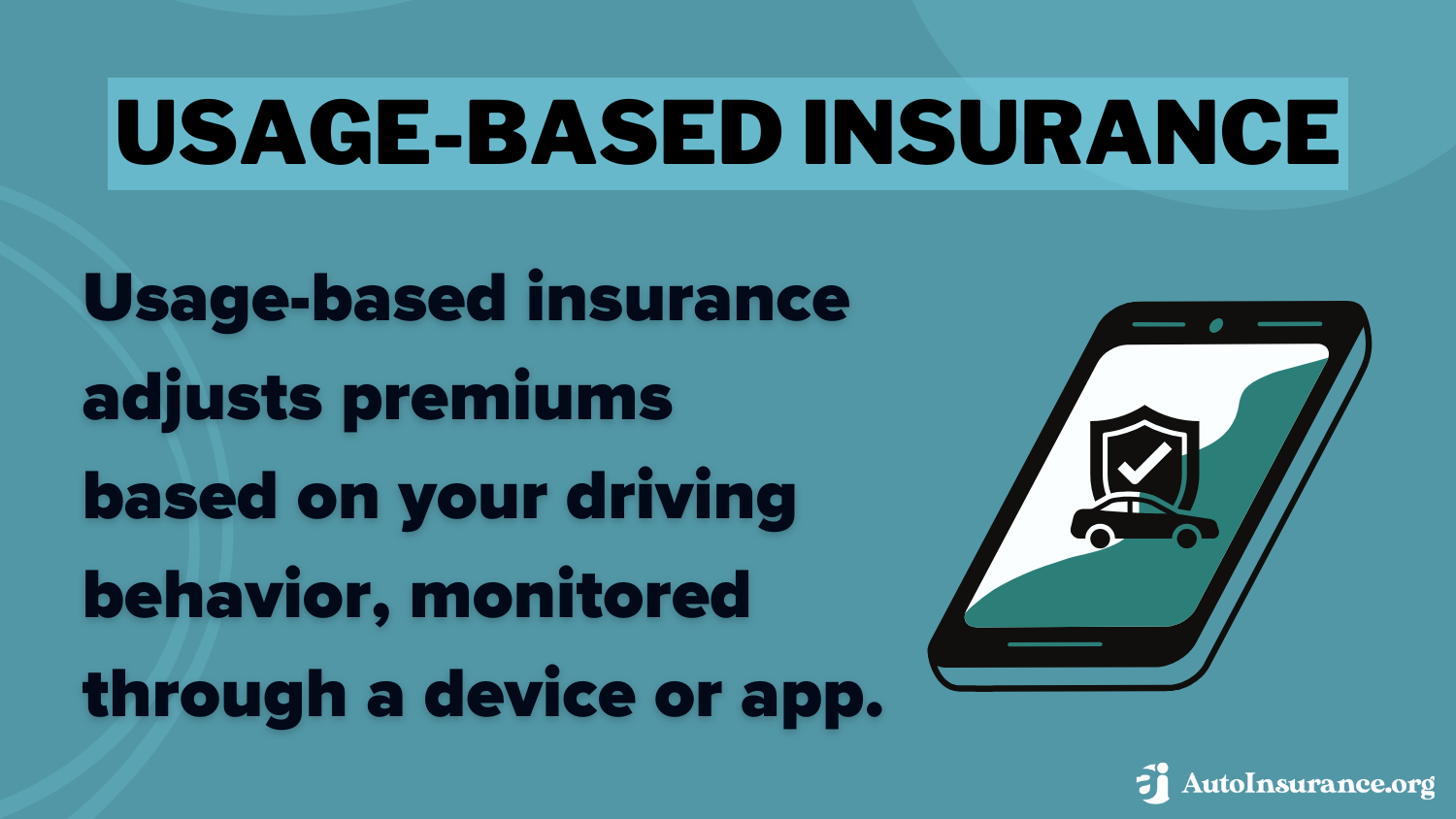 USAGE-BASED INSURANCE

Usage-based insurance adjusts premiums based on your driving behavior, monitored through a device or app.

AutoInsurance.org